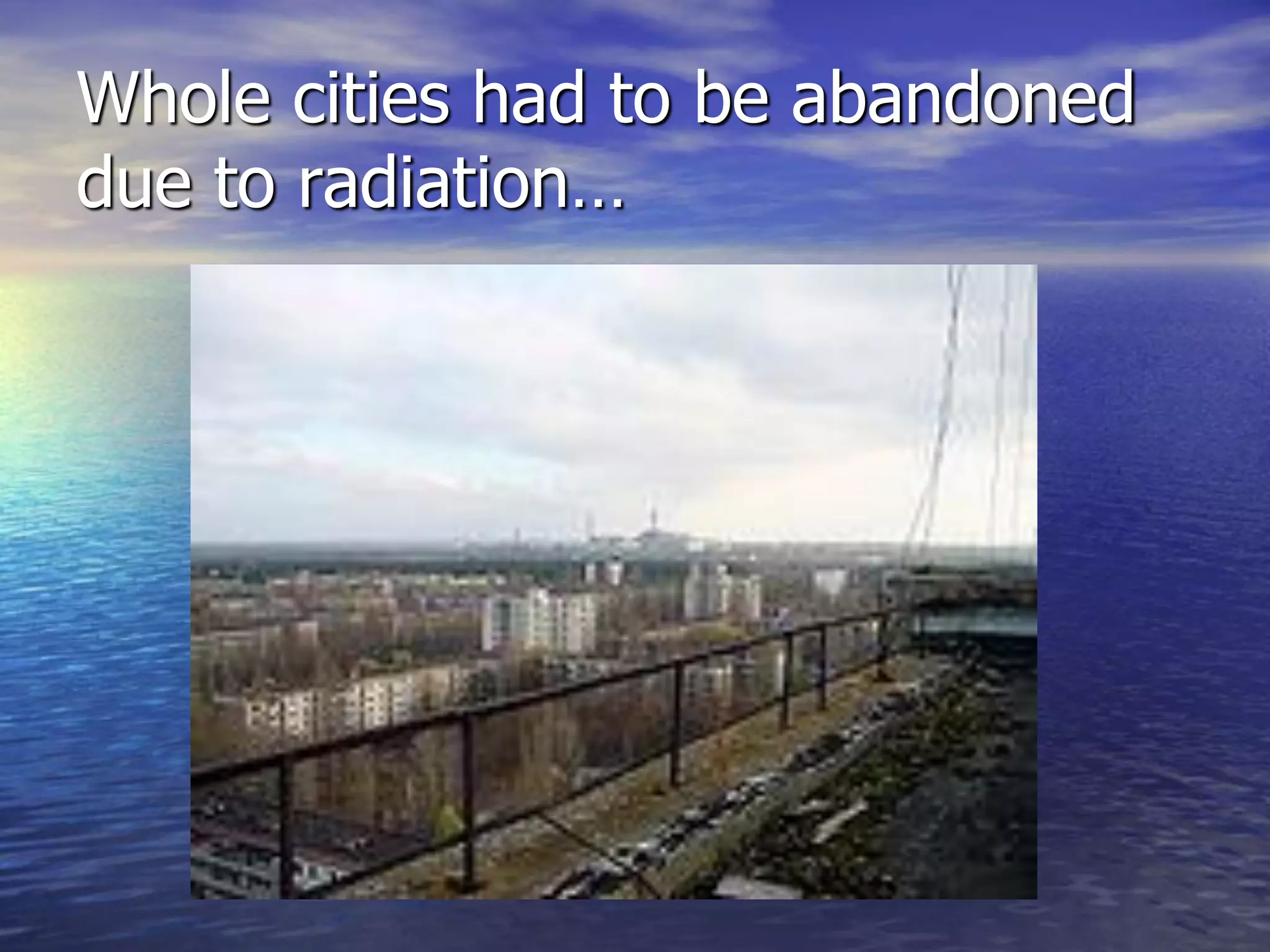 Whole cities had to be abandoned due to radiation…